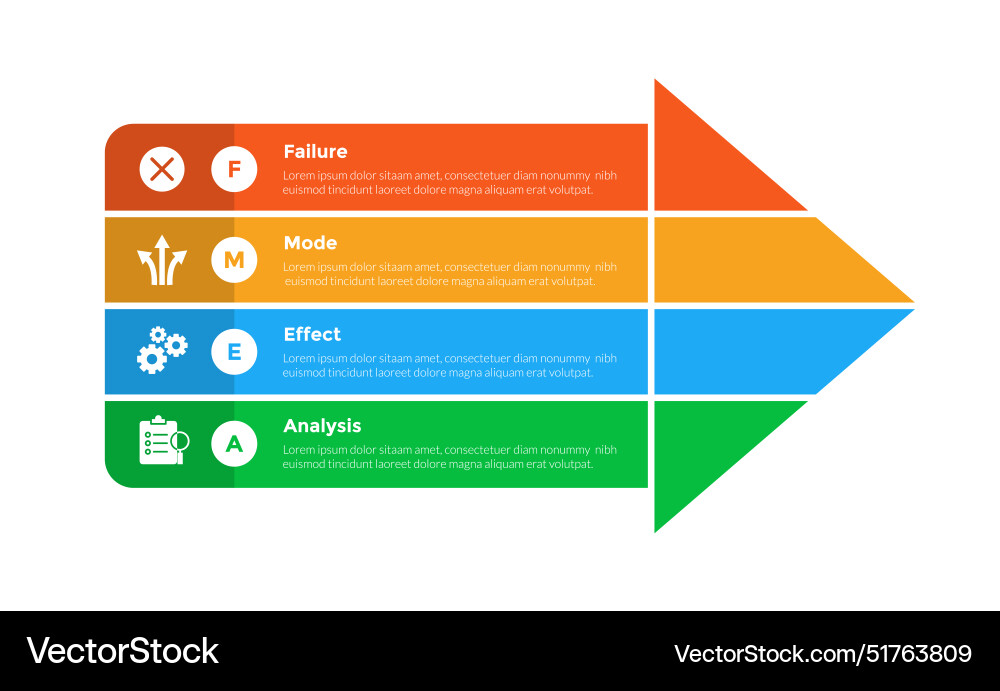 F

Failure

Lorem ipsum dolor sitaam amet, consectetuer diam nonummy nibh euismod tincidunt laoreet dolore magna aliquam erat volutpat.

M

Mode

Lorem ipsum dolor sitaam amet, consectetuer diam nonummy nibh euismod tincidunt laoreet dolore magna aliquam erat volutpat.

E

Effect

Lorem ipsum dolor sitaam amet, consectetuer diam nonummy nibh euismod tincidunt laoreet dolore magna aliquam erat volutpat.

A

Analysis

Lorem ipsum dolor sitaam amet, consectetuer diam nonummy nibh euismod tincidunt laoreet dolore magna aliquam erat volutpat.

VectorStock

VectorStock.com/51763809